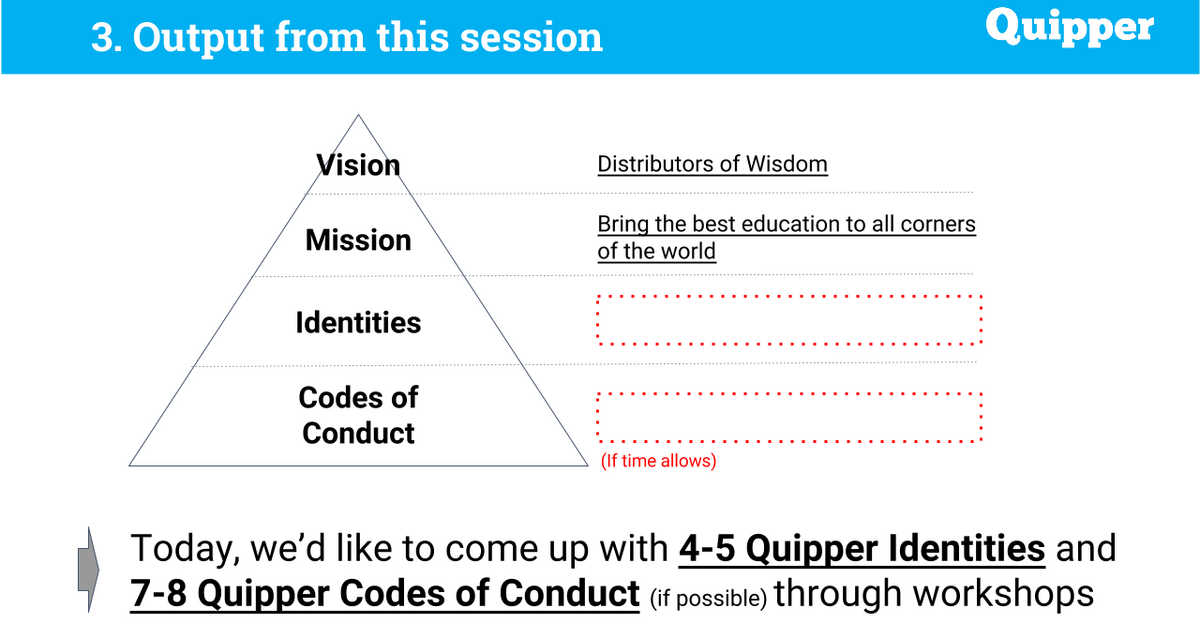 3. Output from this session

Quipper

Vision

Distributors of Wisdom

Mission

Bring the best education to all corners of the world

Identities

Codes of Conduct

(If time allows)

Today, we'd like to come up with 4-5 Quipper Identities and 7-8 Quipper Codes of Conduct (if possible) through workshops